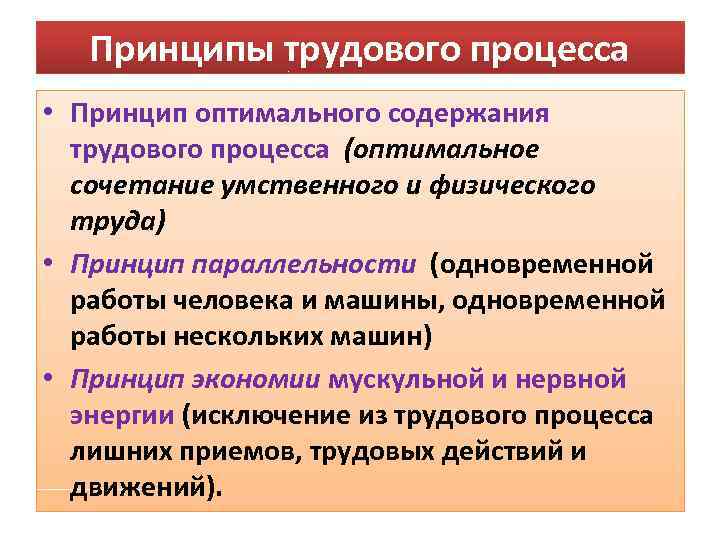 Принципы трудового процесса

• Принцип оптимального содержания трудового процесса (оптимальное сочетание умственного и физического труда)

• Принцип параллельности (одновременной работы человека и машины, одновременной работы нескольких машин)

• Принцип экономии мускульной и нервной энергии (исключение из трудового процесса лишних приемов, трудовых действий и движений).